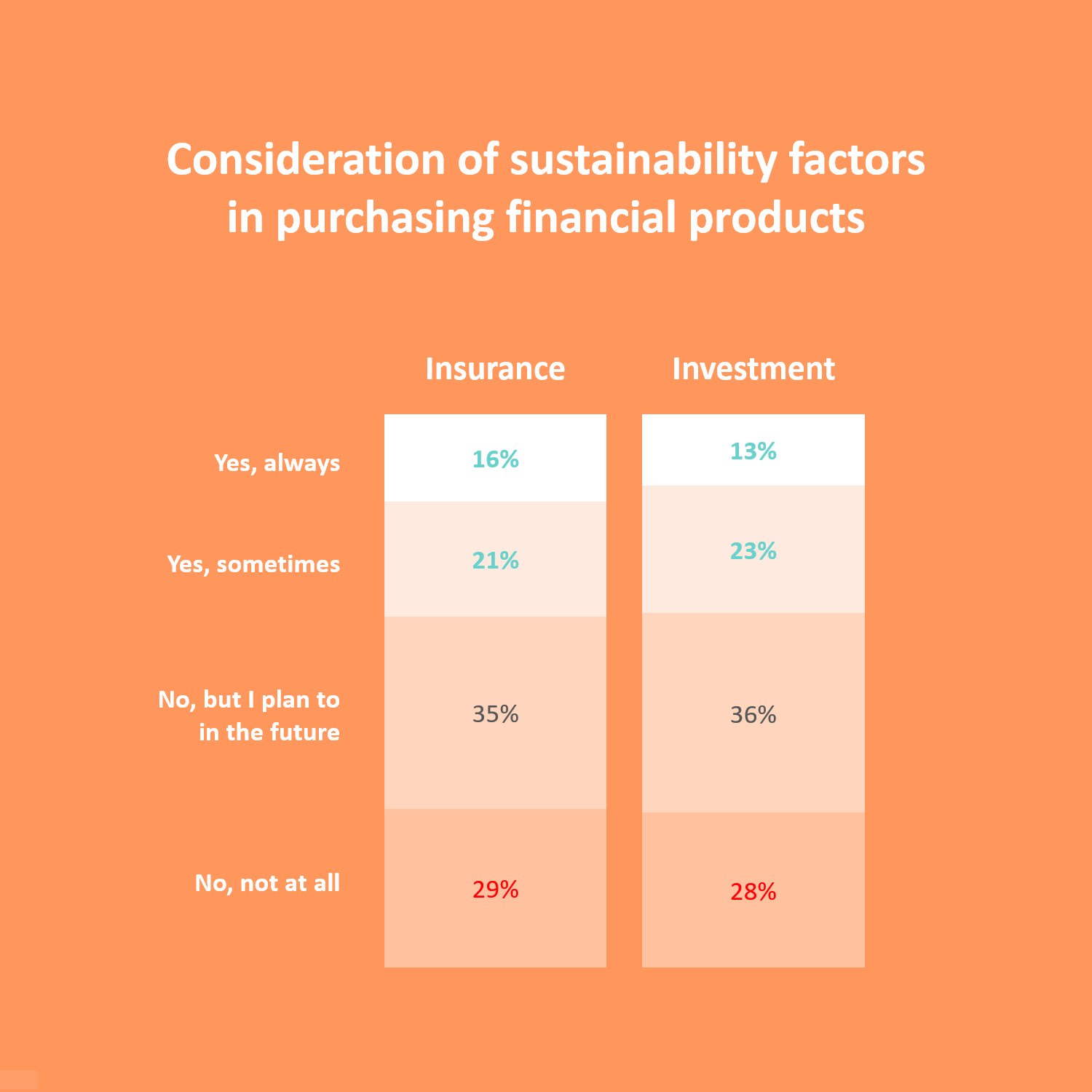 Consideration of sustainability factors in purchasing financial products

| | Insurance | Investment |
|---|---|---|
| Yes, always | 16% | 13% |
| Yes, sometimes | 21% | 23% |
| No, but I plan to in the future | 35% | 36% |
| No, not at all | 29% | 28% |